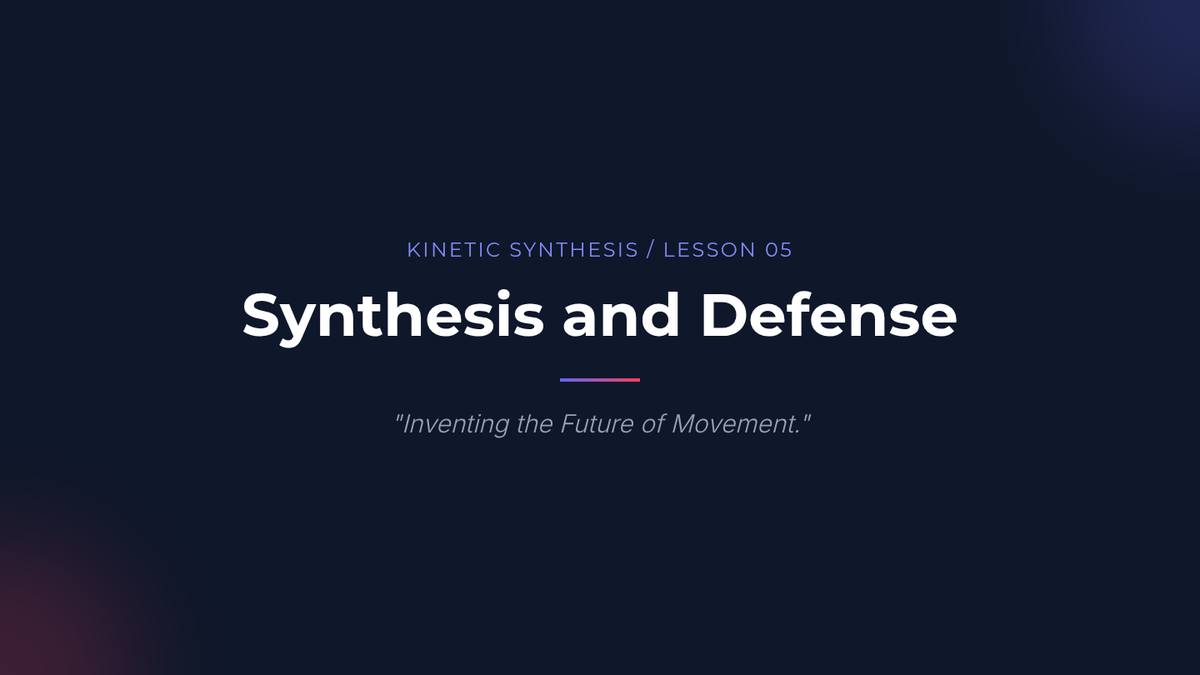 KINETIC SYNTHESIS / LESSON 05

Synthesis and Defense

"Inventing the Future of Movement."